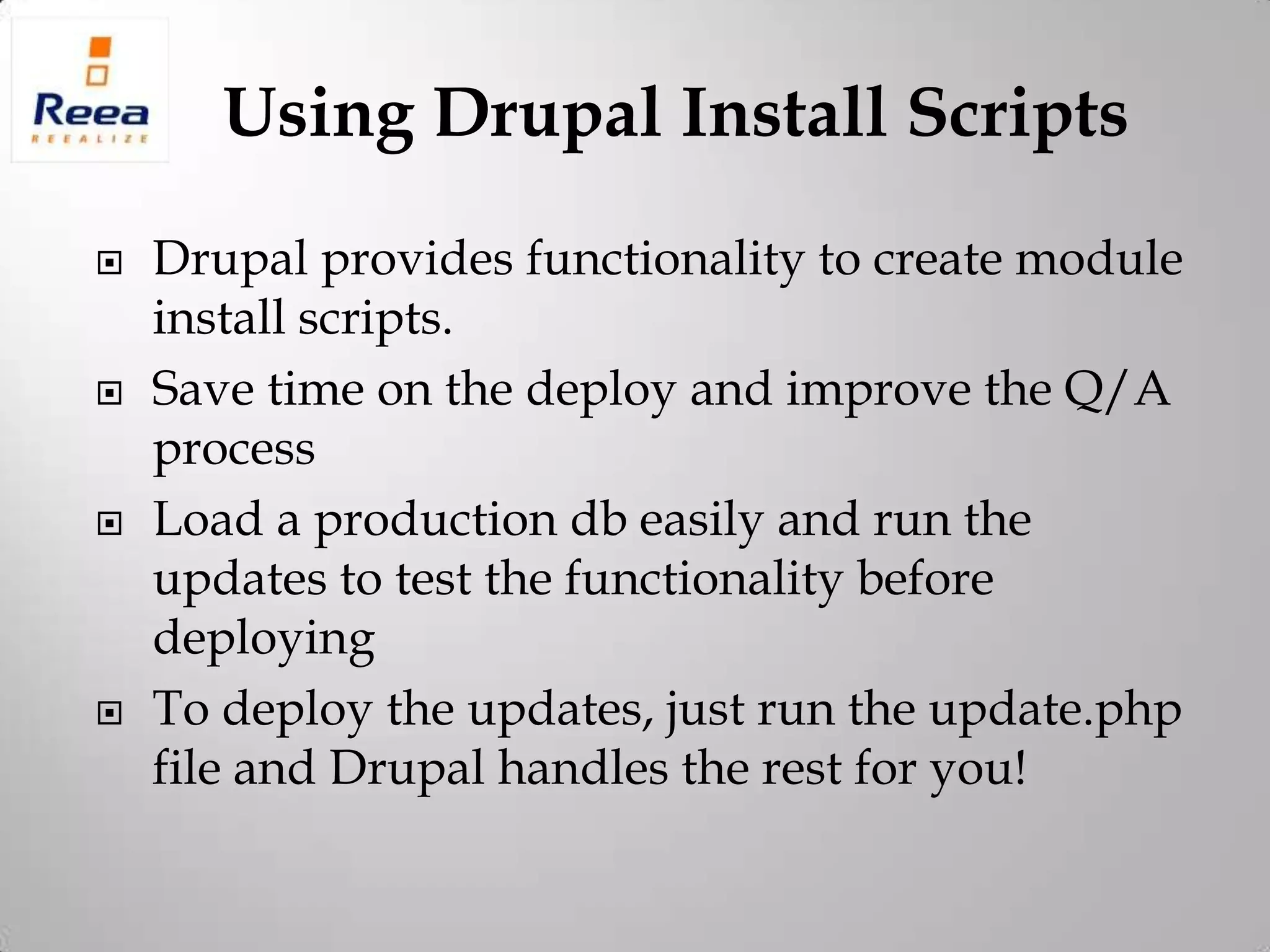 Reea
REEALIZE

Using Drupal Install Scripts

Drupal provides functionality to create module install scripts.

Save time on the deploy and improve the Q/A process

Load a production db easily and run the updates to test the functionality before deploying

To deploy the updates, just run the update.php file and Drupal handles the rest for you!